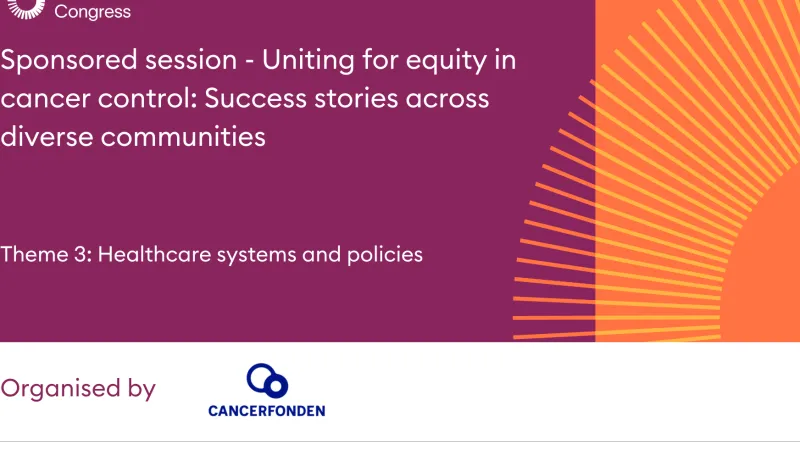 Congress

Sponsored session - Uniting for equity in cancer control: Success stories across diverse communities

Theme 3: Healthcare systems and policies

Organised by

CANCERFONDEN